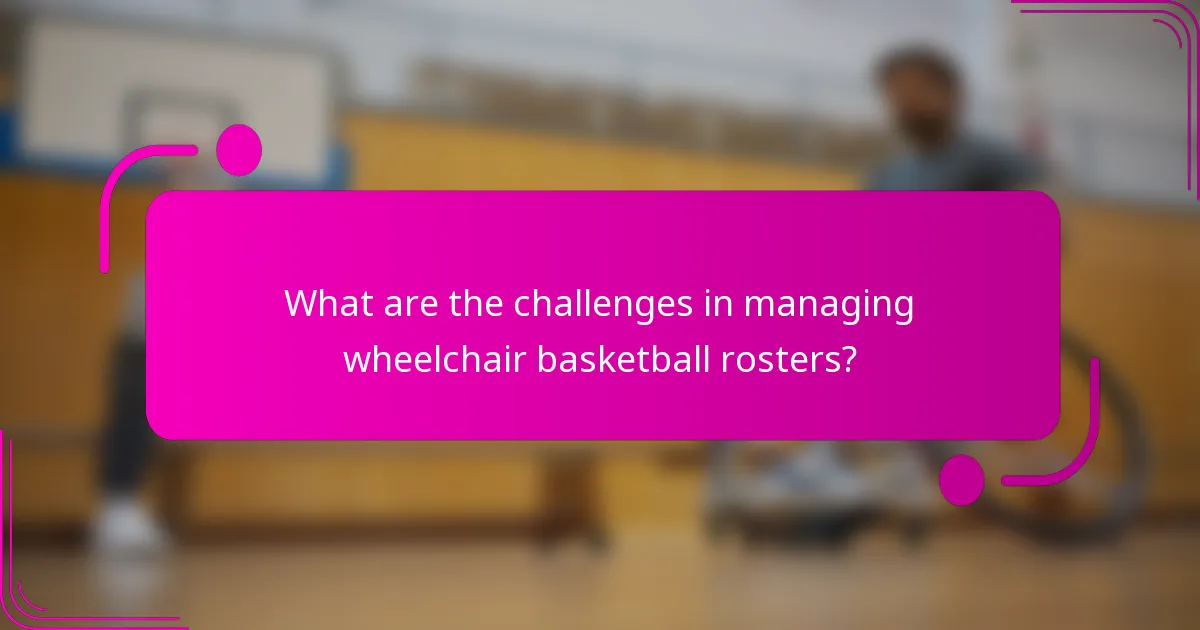 What are the challenges in managing wheelchair basketball rosters?